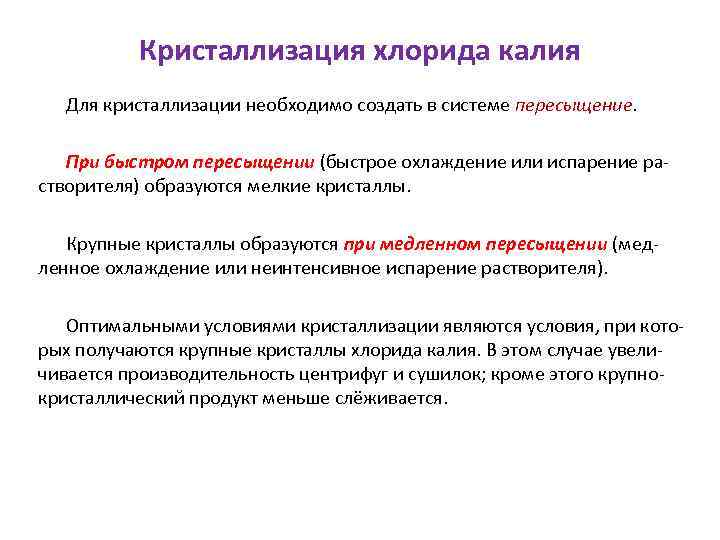 Кристаллизация хлорида калия

Для кристаллизации необходимо создать в системе пересыщение.

При быстром пересыщении (быстрое охлаждение или испарение растворителя) образуются мелкие кристаллы.

Крупные кристаллы образуются при медленном пересыщении (медленное охлаждение или неинтенсивное испарение растворителя).

Оптимальными условиями кристаллизации являются условия, при которых получаются крупные кристаллы хлорида калия. В этом случае увеличивается производительность центрифуг и сушилок; кроме этого крупнокристаллический продукт меньше слёживается.